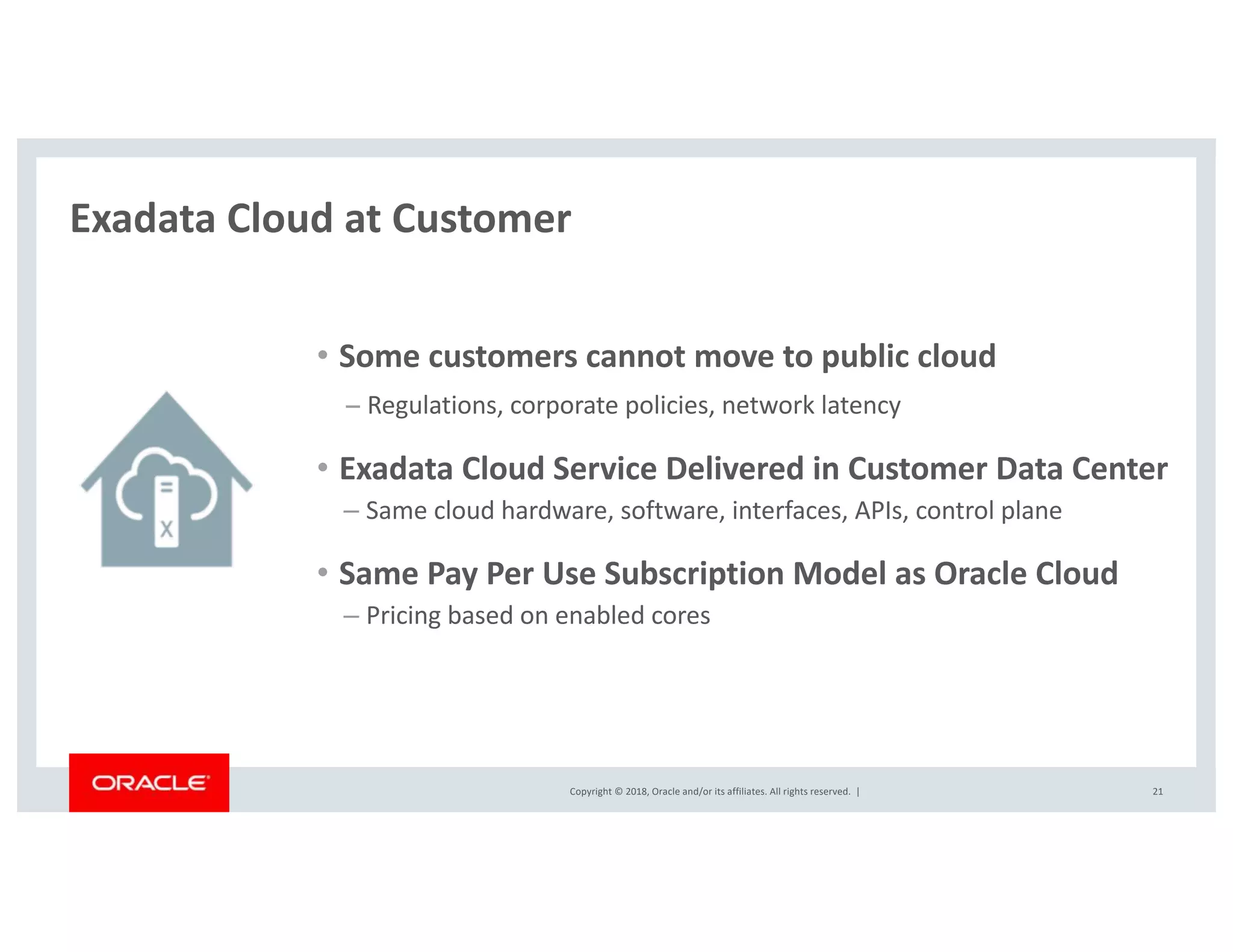 Exadata Cloud at Customer

X

• Some customers cannot move to public cloud
– Regulations, corporate policies, network latency

• Exadata Cloud Service Delivered in Customer Data Center
– Same cloud hardware, software, interfaces, APIs, control plane

• Same Pay Per Use Subscription Model as Oracle Cloud
– Pricing based on enabled cores

ORACLE

Copyright © 2018, Oracle and/or its affiliates. All rights reserved. |

21